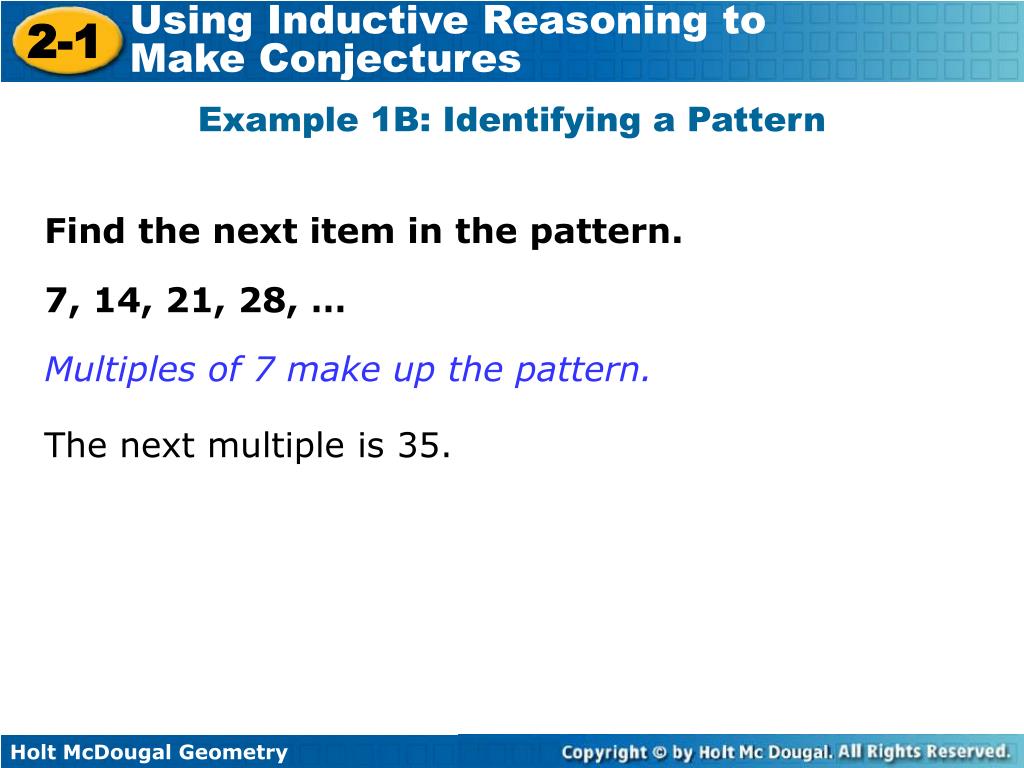 2-1 Using Inductive Reasoning to Make Conjectures

Example 1B: Identifying a Pattern

Find the next item in the pattern.

7, 14, 21, 28, …

Multiples of 7 make up the pattern.

The next multiple is 35.

Holt McDougal Geometry

Copyright © by Holt Mc Dougal. All Rights Reserved.